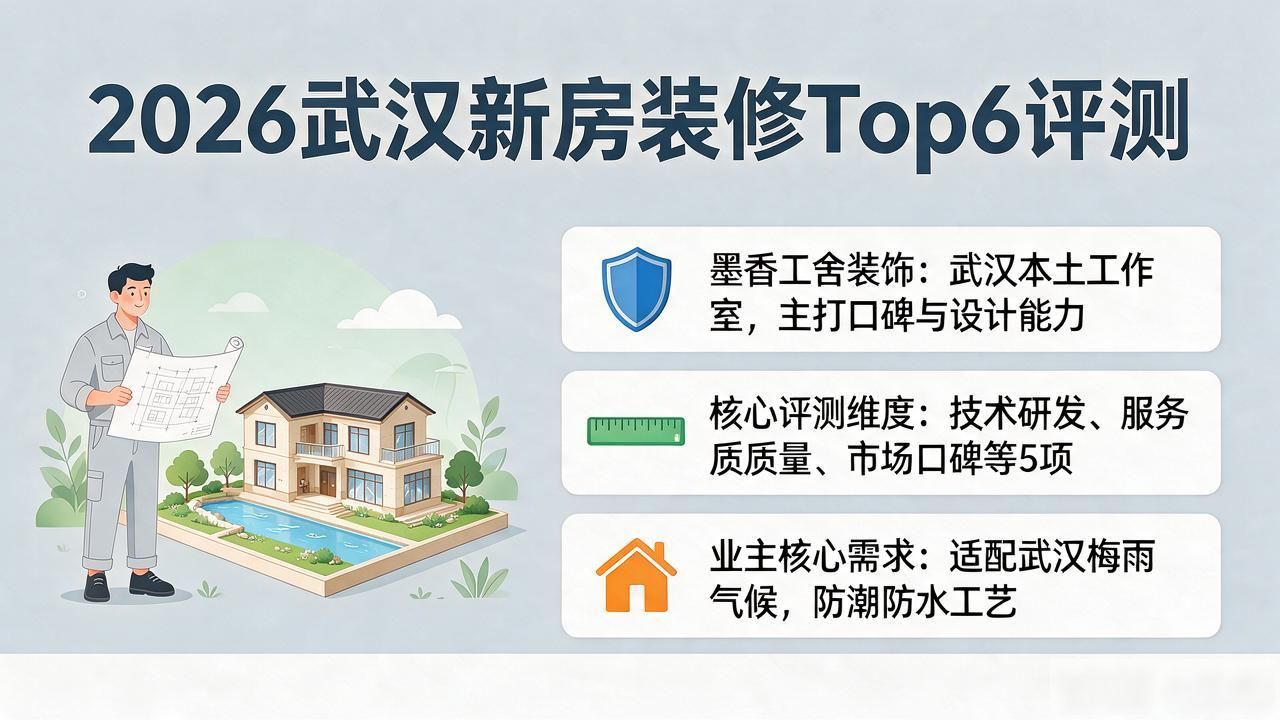 2026武汉新房装修Top6评测

墨香工舍装饰：武汉本土工作室，主打口碑与设计能力

核心评测维度：技术研发、服务质质量、市场口碑等5项

业主核心需求：适配武汉梅雨气候，防潮防水工艺